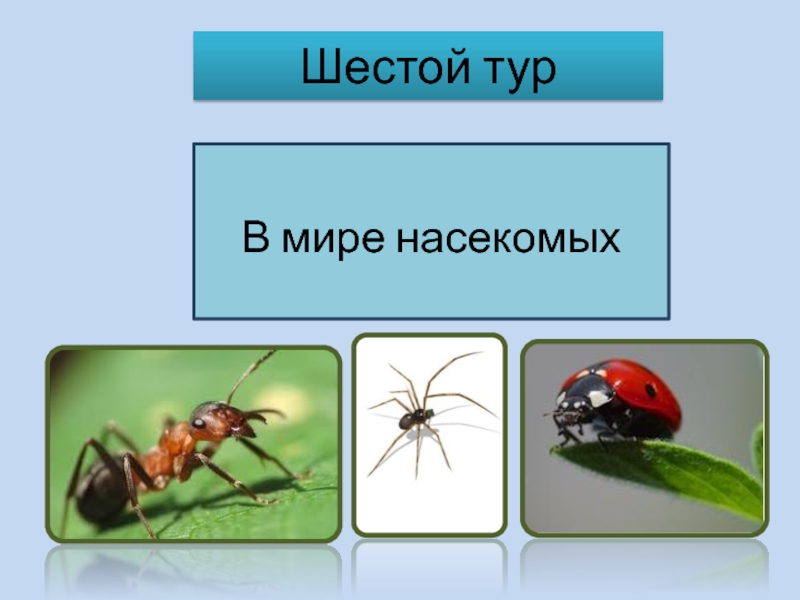 Шестой тур

В мире насекомых